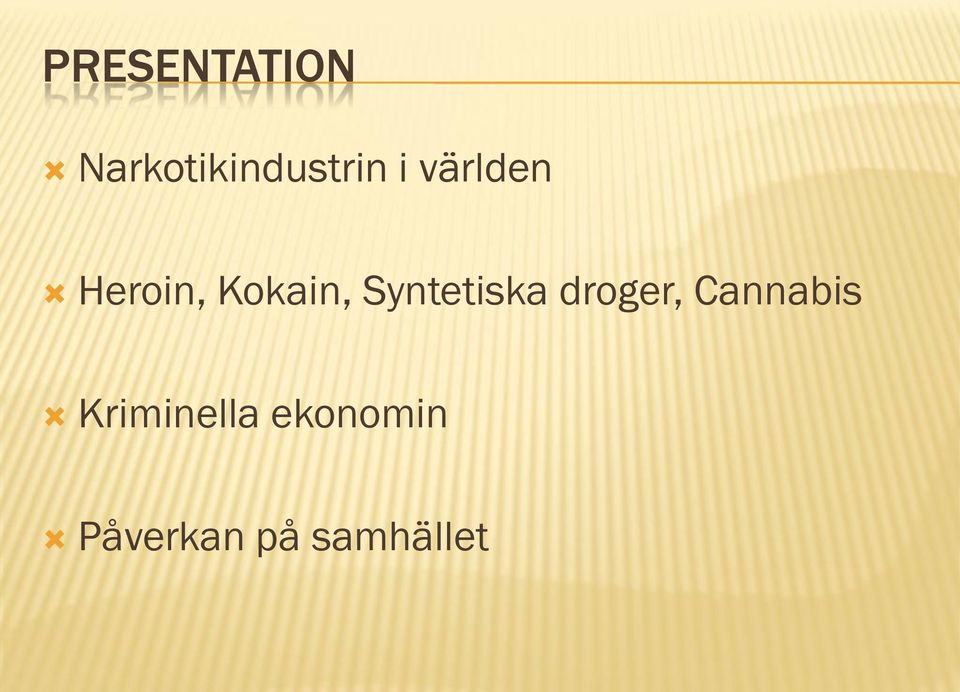 PRESENTATION

Narkotikindustrin i världen

Heroin, Kokain, Syntetiska droger, Cannabis

Kriminella ekonomin

Påverkan på samhället